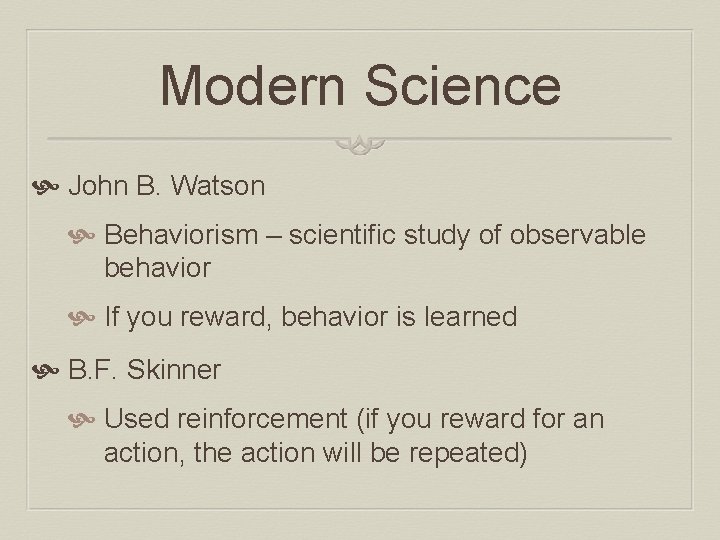 Modern Science

John B. Watson

Behaviorism – scientific study of observable behavior

If you reward, behavior is learned

B.F. Skinner

Used reinforcement (if you reward for an action, the action will be repeated)